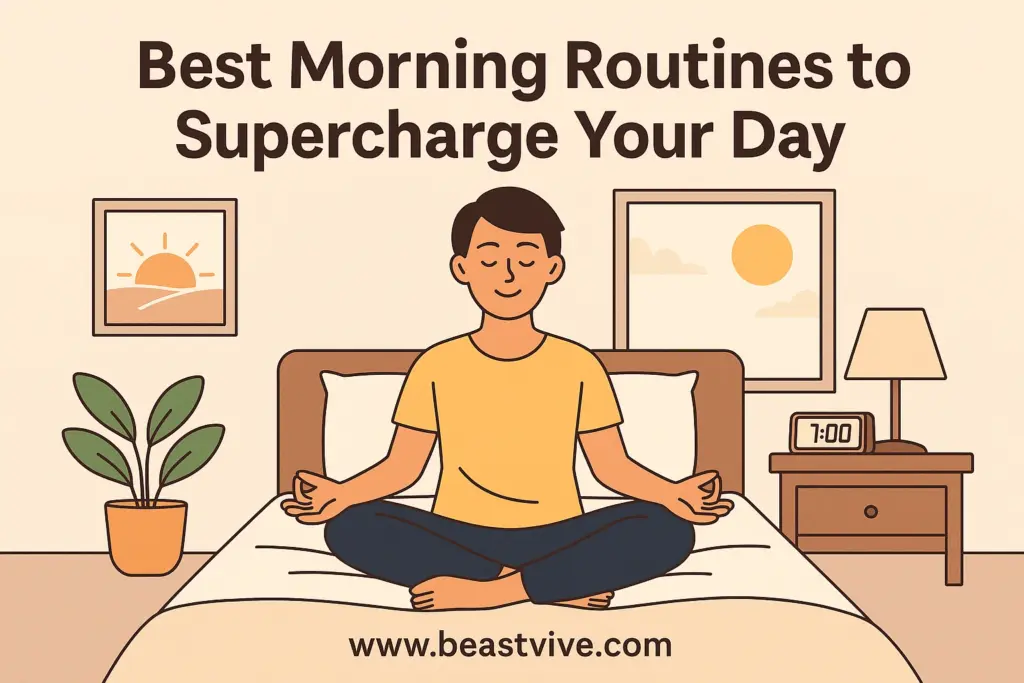 Best Morning Routines to Supercharge Your Day

7:00

www.beastvive.com